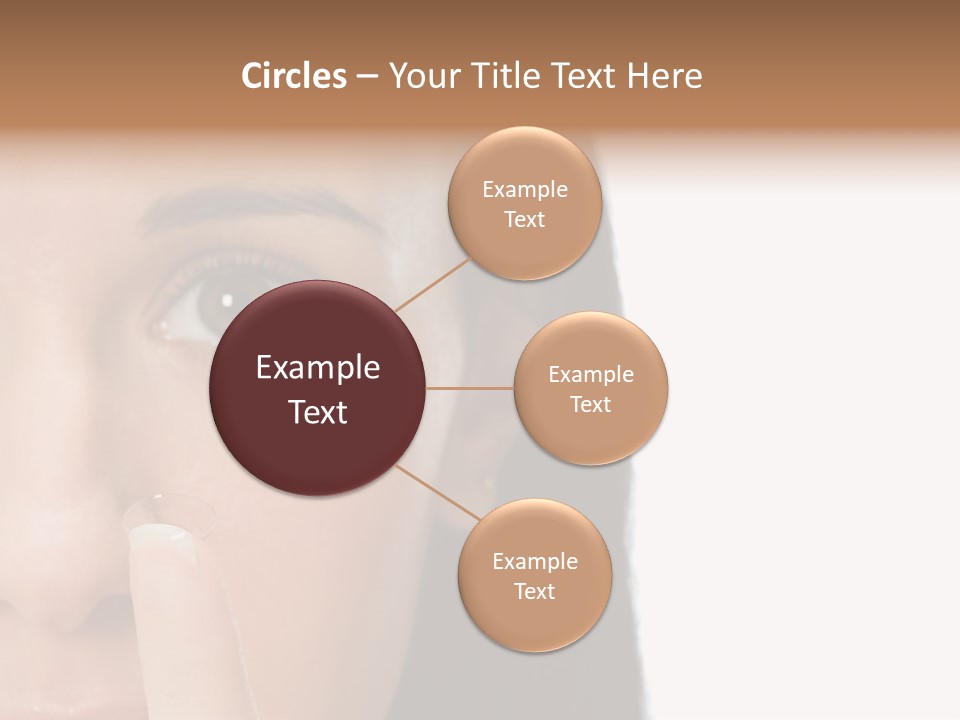 Circles – Your Title Text Here

Example Text

Example Text

Example Text

Example Text